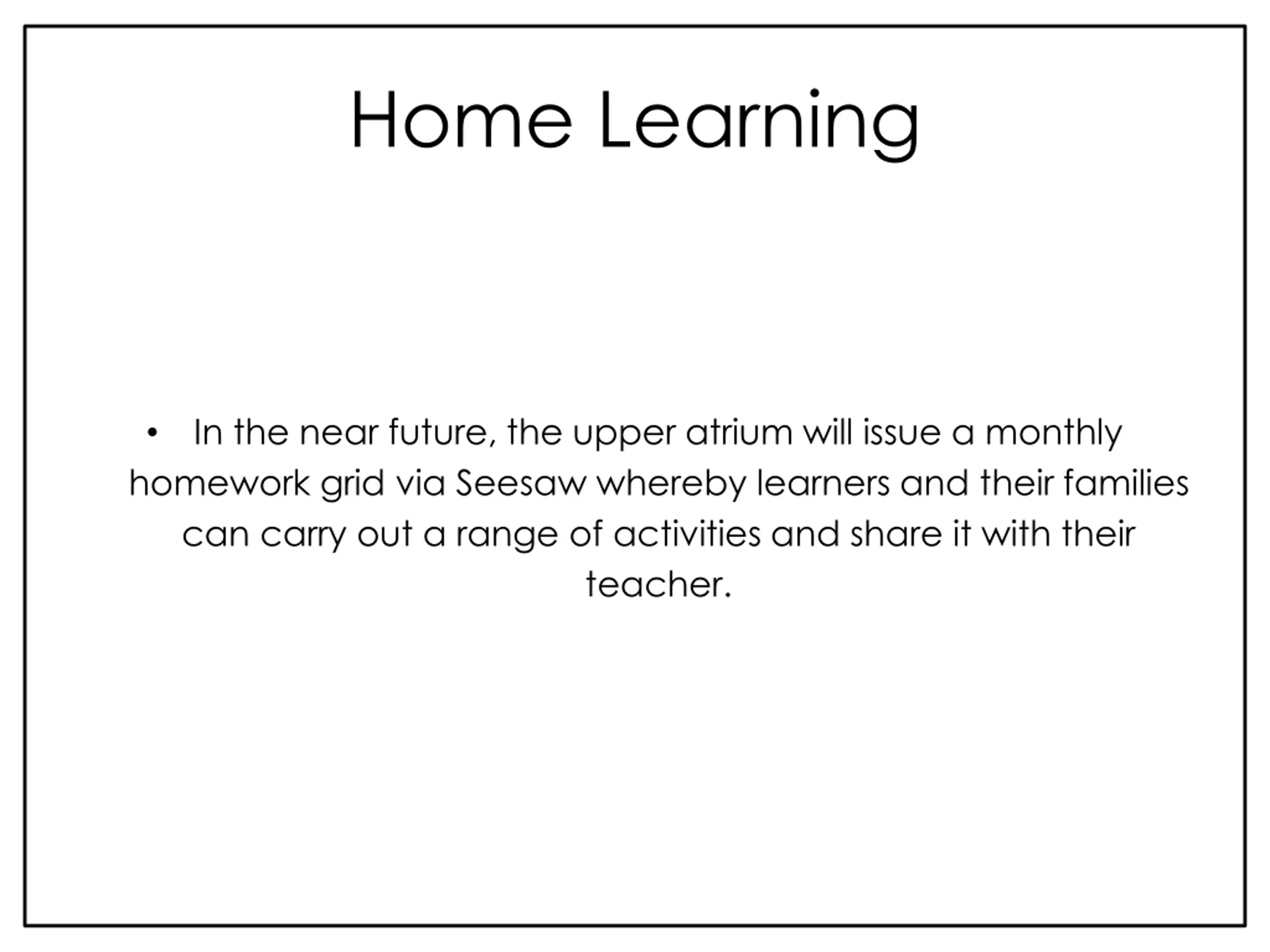 Home Learning

• In the near future, the upper atrium will issue a monthly homework grid via Seesaw whereby learners and their families can carry out a range of activities and share it with their teacher.